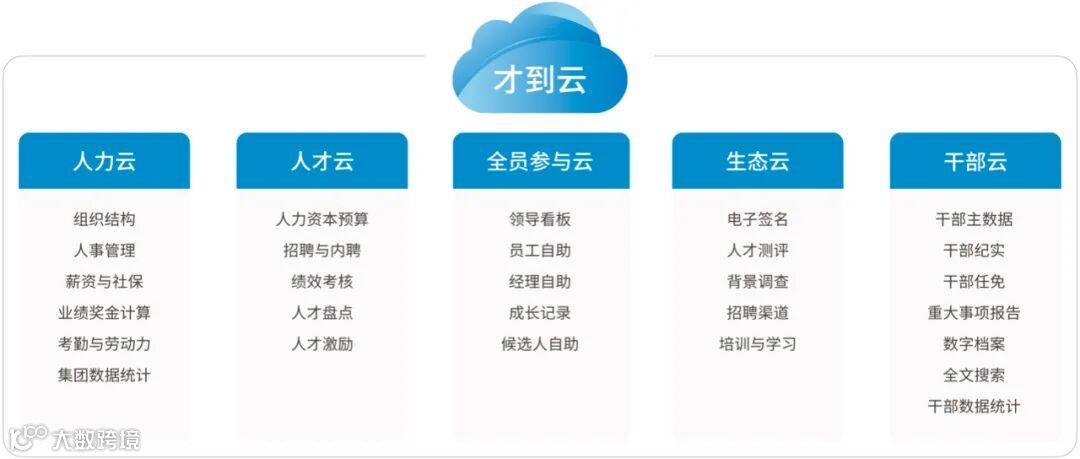 才到云

人力云
组织结构
人事管理
薪资与社保
业绩奖金计算
考勤与劳动力
集团数据统计

人才云
人力资本预算
招聘与内聘
绩效考核
人才盘点
人才激励

全员参与云
领导看板
员工自助
经理自助
成长记录
候选人自助

生态云
电子签名
人才测评
背景调查
招聘渠道
培训与学习

干部云
干部主数据
干部纪实
干部任免
重大事项报告
数字档案
全文搜索
干部数据统计

大数跨境